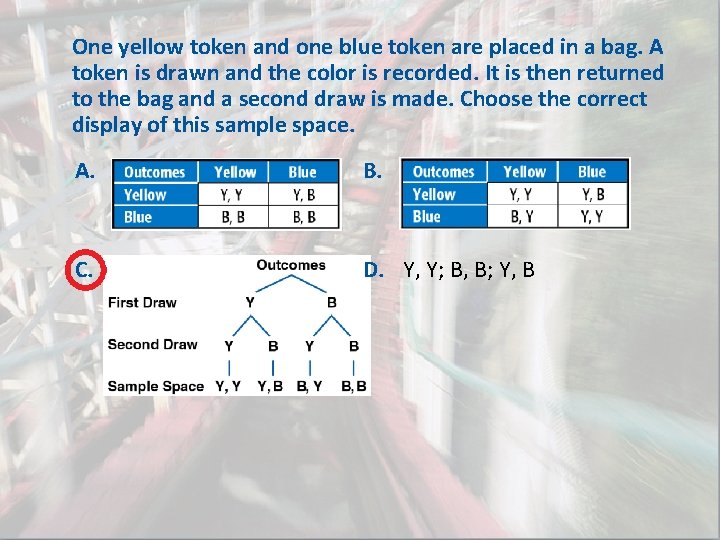 One yellow token and one blue token are placed in a bag. A token is drawn and the color is recorded. It is then returned to the bag and a second draw is made. Choose the correct display of this sample space.

A.

| Outcomes | Yellow | Blue |
|---|---|---|
| Yellow | Y, Y | Y, B |
| Blue | B, B | B, B |

B.

| Outcomes | Yellow | Blue |
|---|---|---|
| Yellow | Y, Y | Y, B |
| Blue | B, Y | Y, Y |

C.

Outcomes

First Draw Y B

Second Draw Y B Y B

Sample Space Y, Y Y, B B, Y B, B

D. Y, Y; B, B; Y, B